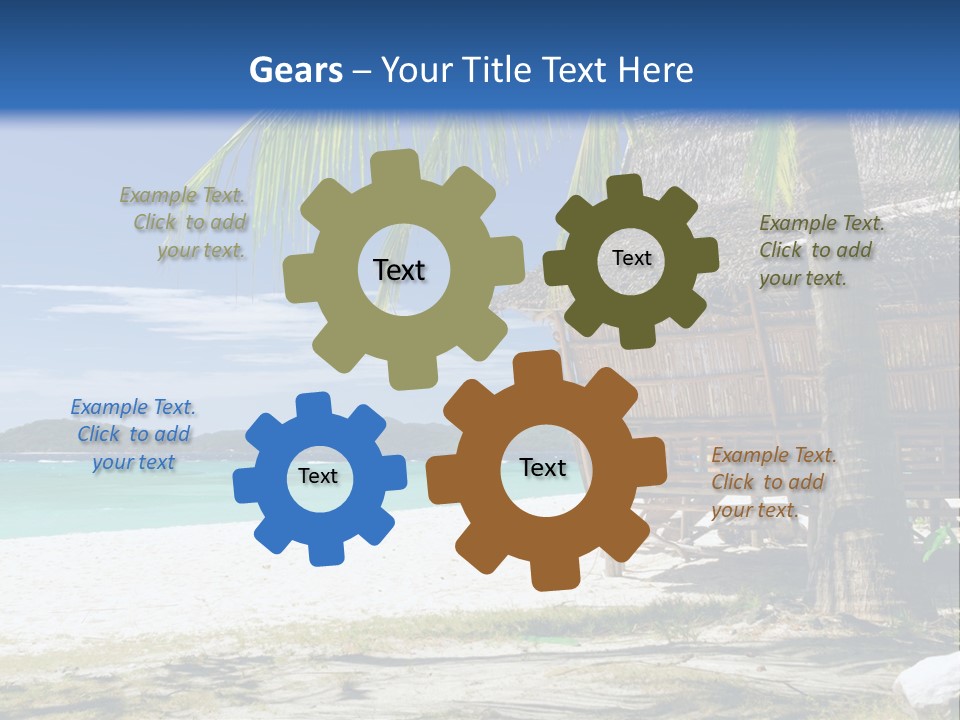 Gears – Your Title Text Here

Example Text. Click to add your text.

Text

Text

Example Text. Click to add your text.

Example Text. Click to add your text

Text

Text

Example Text. Click to add your text.